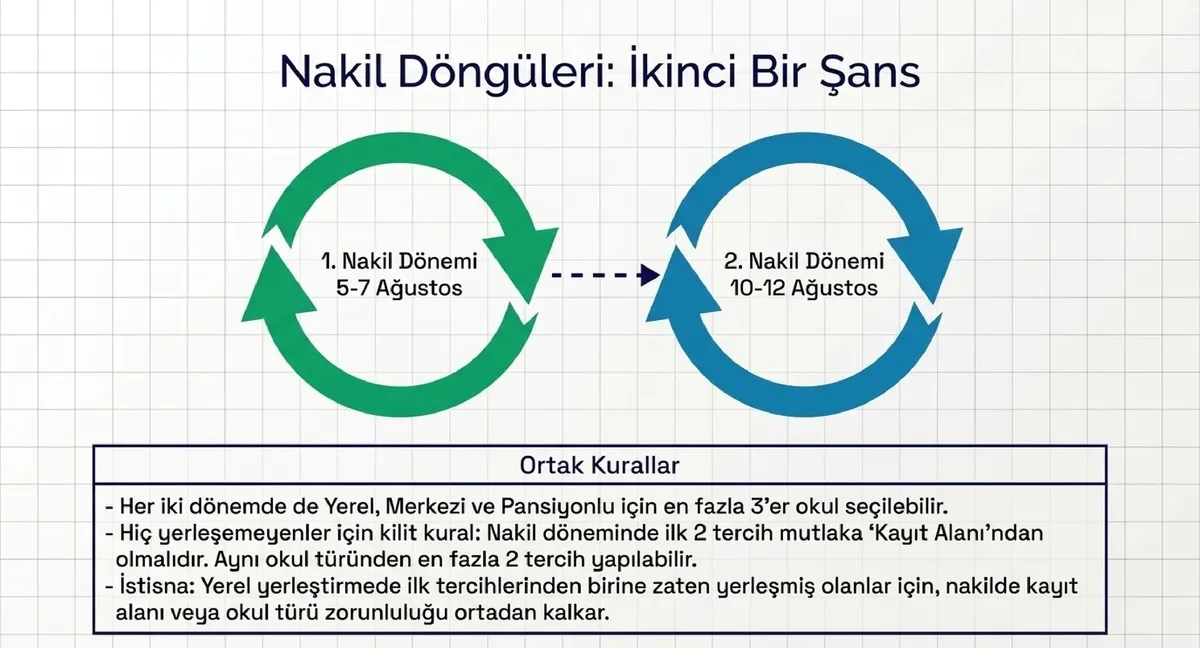 Nakil Döngüleri: İkinci Bir Şans

1. Nakil Dönemi
5-7 Ağustos

2. Nakil Dönemi
10-12 Ağustos

Ortak Kurallar

- Her iki dönemde de Yerel, Merkezi ve Pansiyonlu için en fazla 3'er okul seçilebilir.
- Hiç yerleşemeyenler için kilit kural: Nakil döneminde ilk 2 tercih mutlaka 'Kayıt Alanı'ndan olmalıdır. Aynı okul türünden en fazla 2 tercih yapılabilir.
- İstisna: Yerel yerleştirmede ilk tercihlerinden birine zaten yerleşmiş olanlar için, nakilde kayıt alanı veya okul türü zorunluluğu ortadan kalkar.